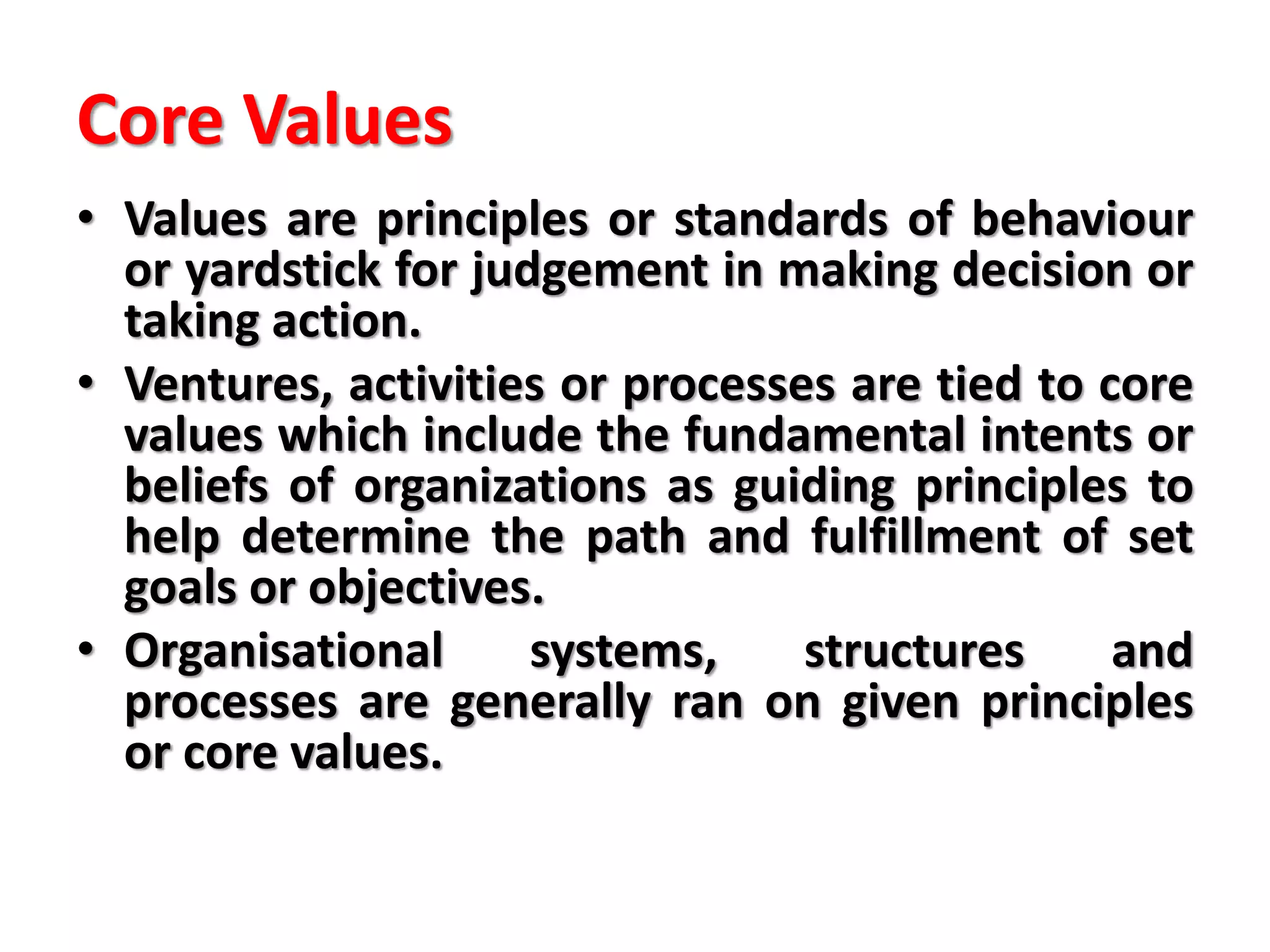 Core Values

• Values are principles or standards of behaviour or yardstick for judgement in making decision or taking action.

• Ventures, activities or processes are tied to core values which include the fundamental intents or beliefs of organizations as guiding principles to help determine the path and fulfillment of set goals or objectives.

• Organisational systems, structures and processes are generally ran on given principles or core values.